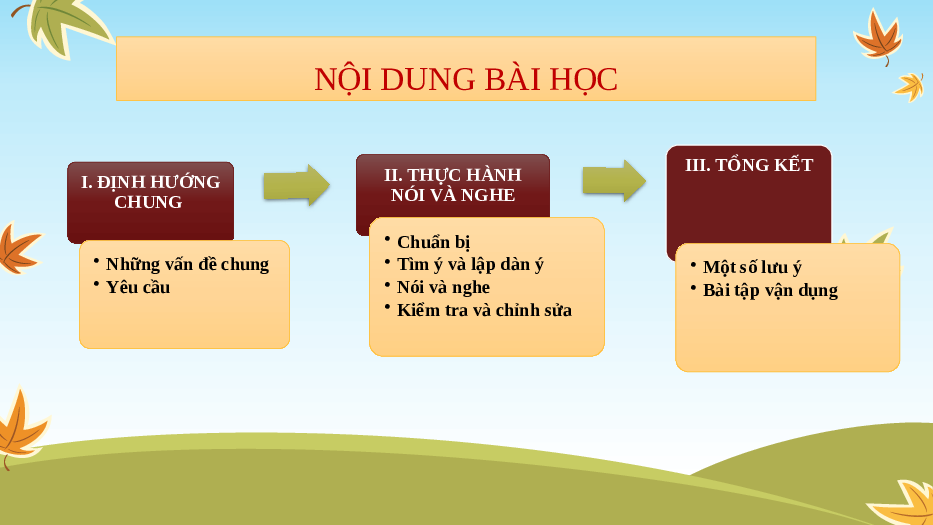 NỘI DUNG BÀI HỌC

I. ĐỊNH HƯỚNG CHUNG

• Những vấn đề chung
• Yêu cầu

II. THỰC HÀNH NÓI VÀ NGHE

• Chuẩn bị
• Tìm ý và lập dàn ý
• Nói và nghe
• Kiểm tra và chỉnh sửa

III. TỔNG KẾT

• Một số lưu ý
• Bài tập vận dụng